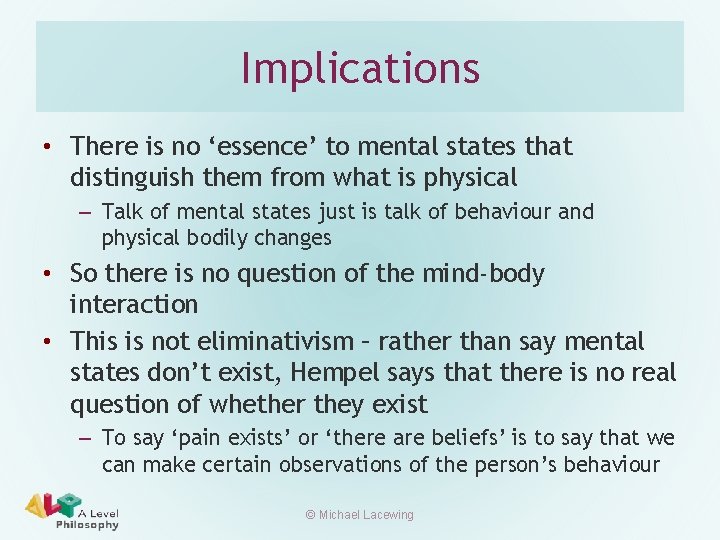 Implications

• There is no ‘essence’ to mental states that distinguish them from what is physical

– Talk of mental states just is talk of behaviour and physical bodily changes

• So there is no question of the mind-body interaction

• This is not eliminativism – rather than say mental states don’t exist, Hempel says that there is no real question of whether they exist

– To say ‘pain exists’ or ‘there are beliefs’ is to say that we can make certain observations of the person’s behaviour

ALP A Level Philosophy

© Michael Lacewing